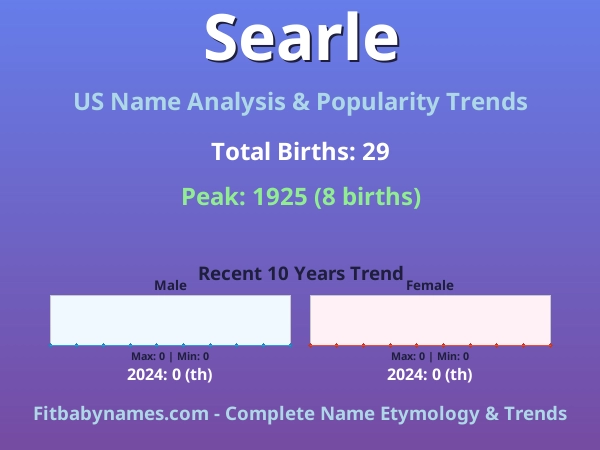 Searle

US Name Analysis & Popularity Trends

Total Births: 29

Peak: 1925 (8 births)

Recent 10 Years Trend

Male

Max: 0 | Min: 0

2024: 0 (th)

Female

Max: 0 | Min: 0

2024: 0 (th)

Fitbabynames.com - Complete Name Etymology & Trends